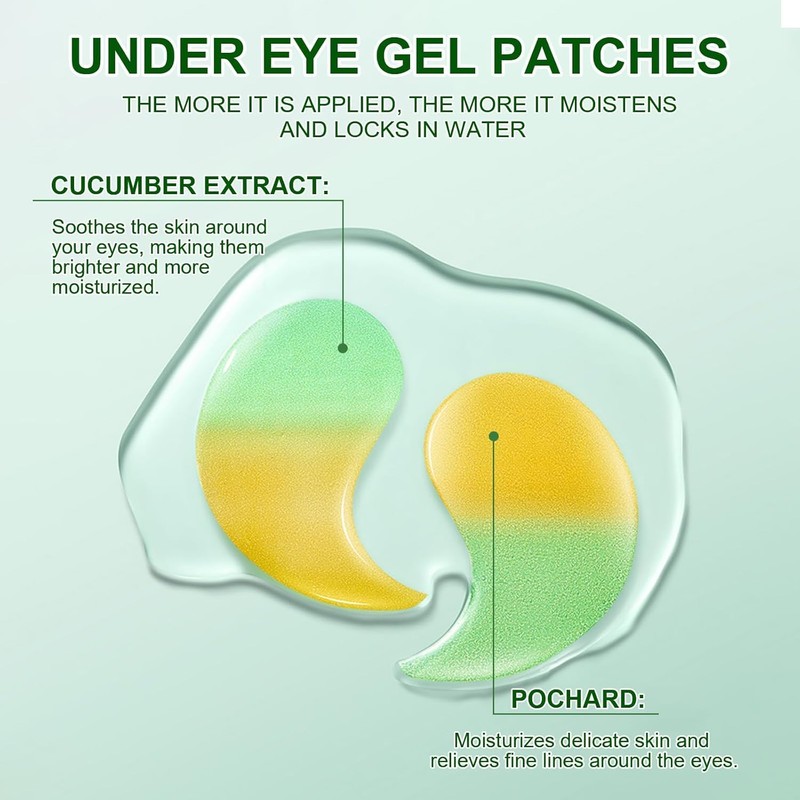 UNDER EYE GEL PATCHES

THE MORE IT IS APPLIED, THE MORE IT MOISTENS AND LOCKS IN WATER

CUCUMBER EXTRACT:

Soothes the skin around your eyes, making them brighter and more moisturized.

POCHARD:

Moisturizes delicate skin and relieves fine lines around the eyes.